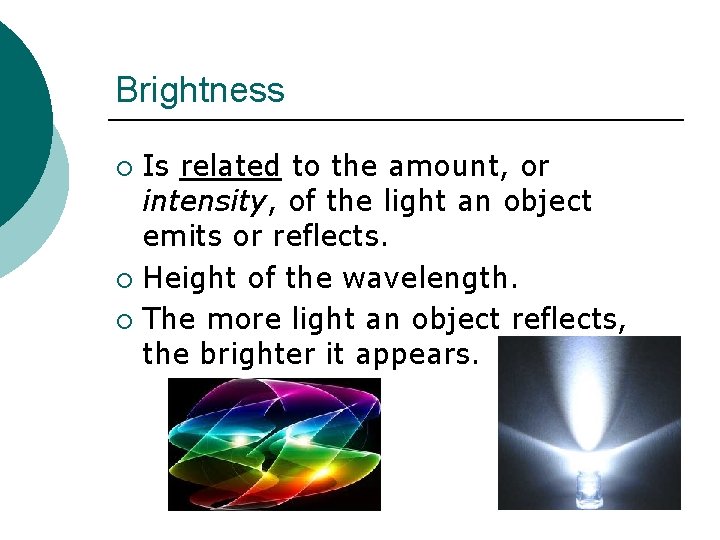 Brightness

○ Is related to the amount, or intensity, of the light an object emits or reflects.
○ Height of the wavelength.
○ The more light an object reflects, the brighter it appears.